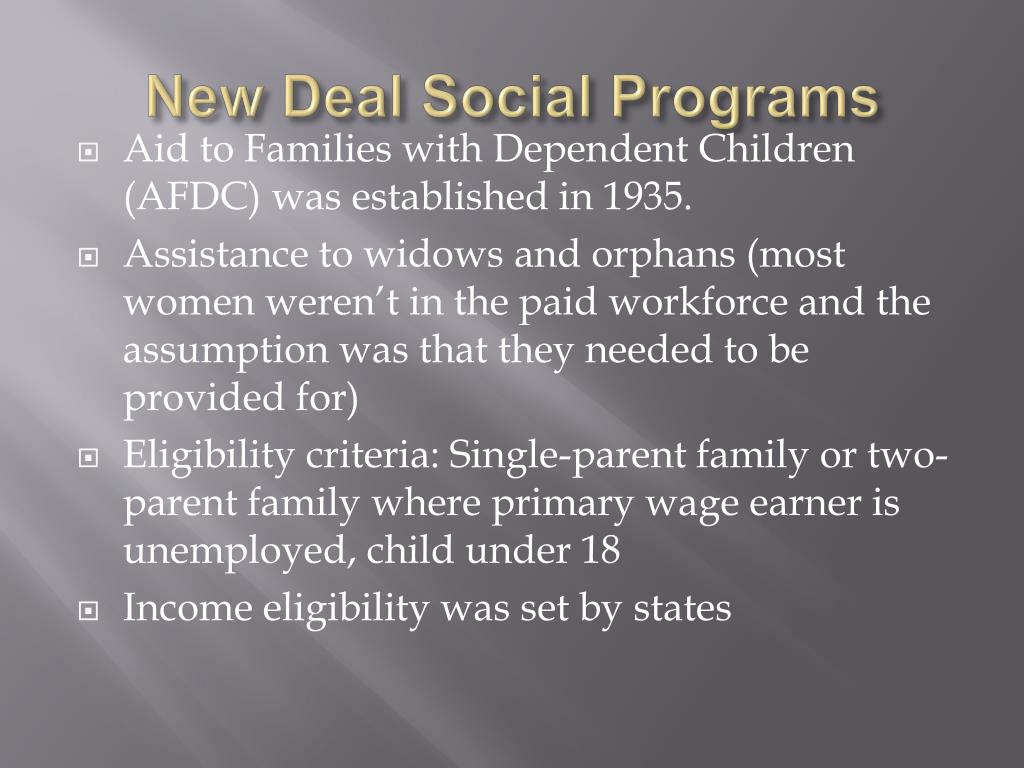 New Deal Social Programs

Aid to Families with Dependent Children (AFDC) was established in 1935.

Assistance to widows and orphans (most women weren't in the paid workforce and the assumption was that they needed to be provided for)

Eligibility criteria: Single-parent family or two-parent family where primary wage earner is unemployed, child under 18

Income eligibility was set by states